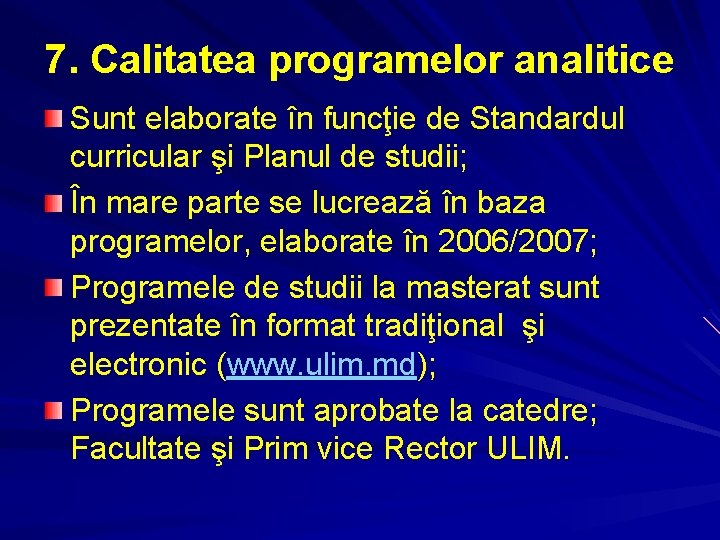 7. Calitatea programelor analitice

Sunt elaborate în funcţie de Standardul curricular şi Planul de studii;

În mare parte se lucrează în baza programelor, elaborate în 2006/2007;

Programele de studii la masterat sunt prezentate în format tradiţional şi electronic (www.ulim.md);

Programele sunt aprobate la catedre; Facultate şi Prim vice Rector ULIM.